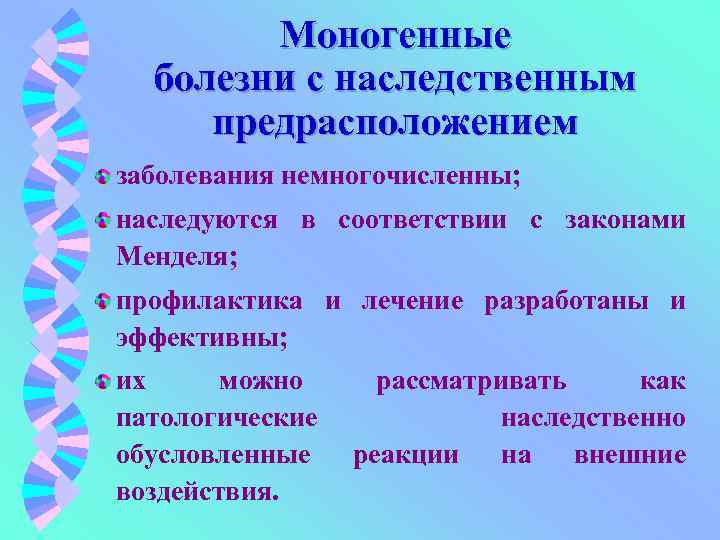 Моногенные болезни с наследственным предрасположением

заболевания немногочисленны;

наследуются в соответствии с законами Менделя;

профилактика и лечение разработаны и эффективны;

их можно рассматривать как патологические наследственно обусловленные реакции на внешние воздействия.